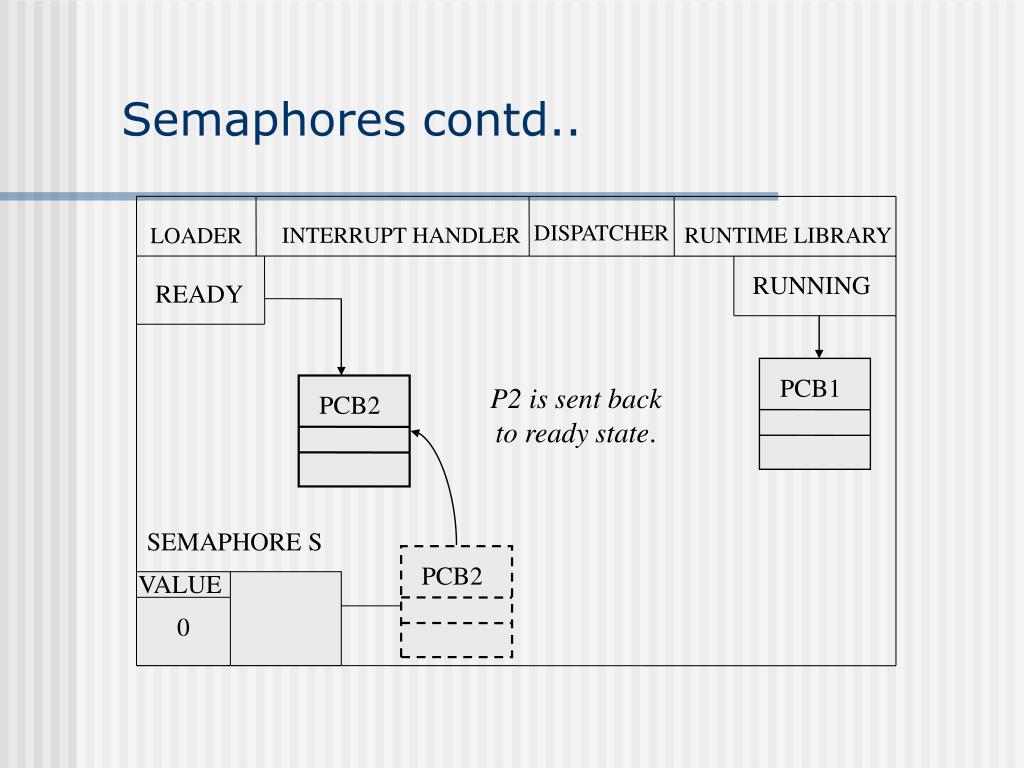 Semaphores contd..

LOADER

INTERRUPT HANDLER

DISPATCHER

RUNTIME LIBRARY

READY

RUNNING

PCB2

P2 is sent back to ready state.

PCB1

SEMAPHORE S

VALUE

0

PCB2